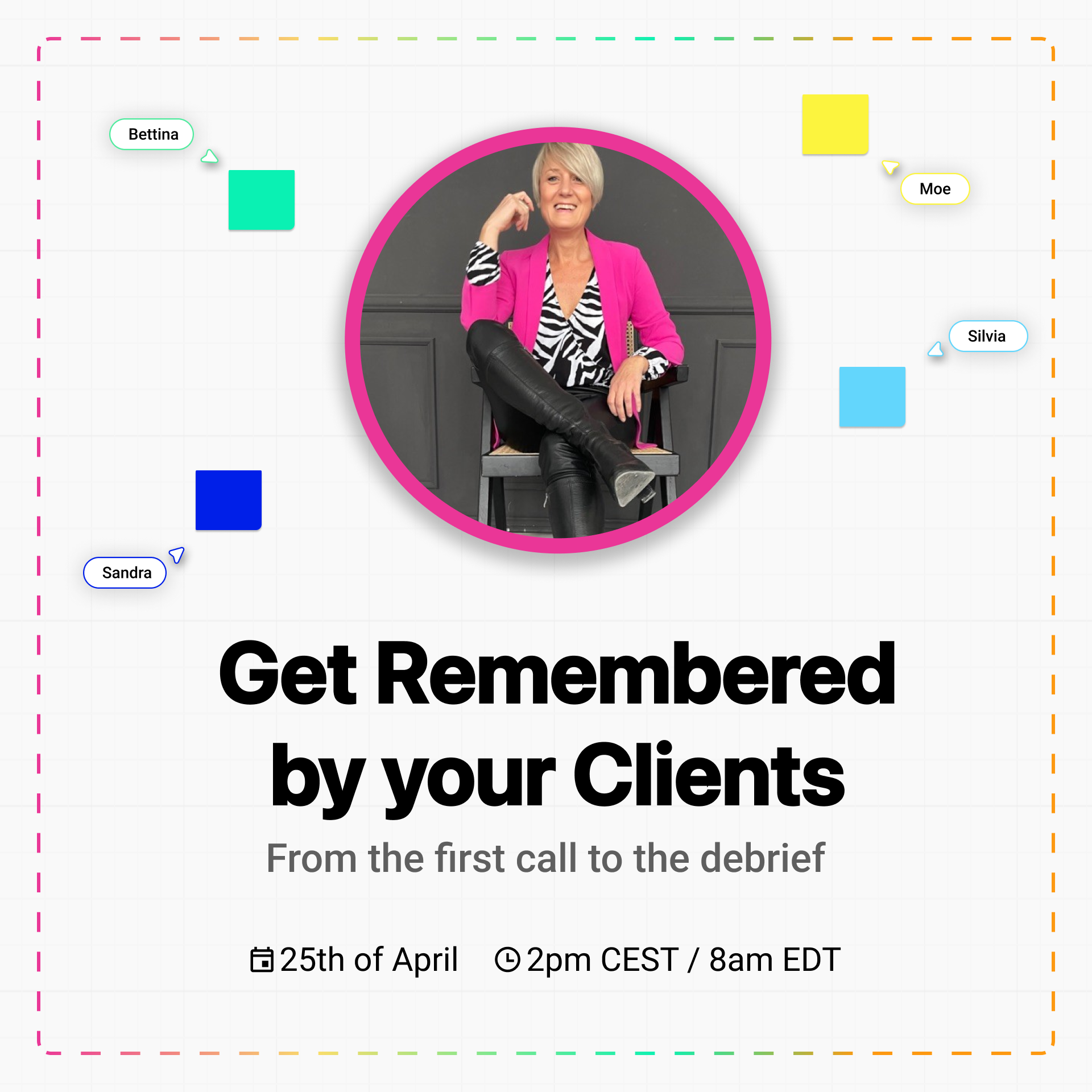 Bettina

Moe

Silvia

Sandra

Get Remembered by your Clients

From the first call to the debrief

25th of April 2pm CEST / 8am EDT